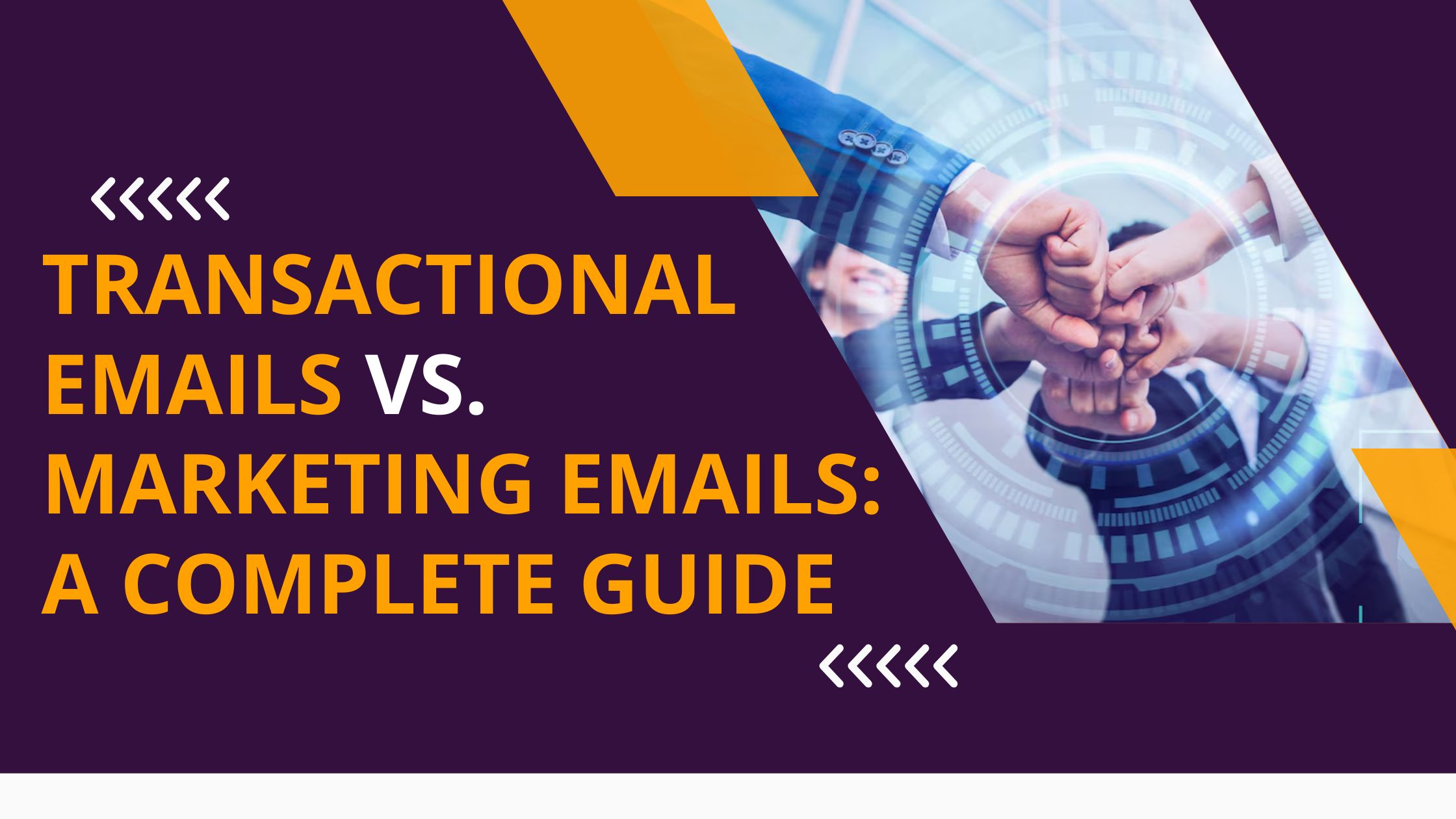 TRANSACTIONAL EMAILS VS. MARKETING EMAILS: A COMPLETE GUIDE